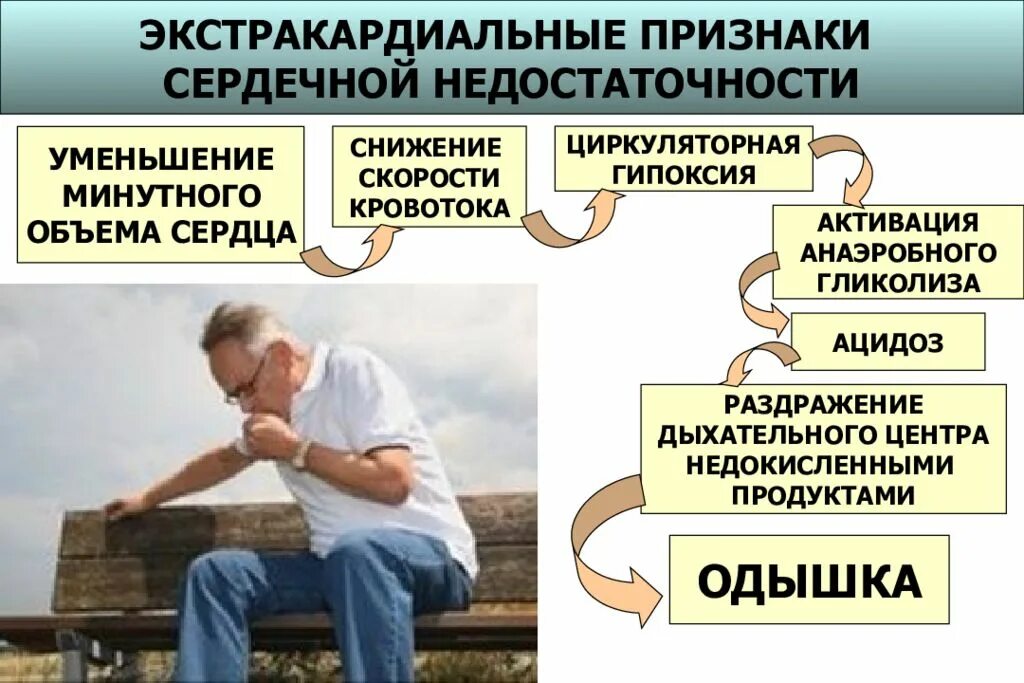 ЭКСТРАКАРДИАЛЬНЫЕ ПРИЗНАКИ СЕРДЕЧНОЙ НЕДОСТАТОЧНОСТИ

УМЕНЬШЕНИЕ МИНУТНОГО ОБЪЕМА СЕРДЦА

СНИЖЕНИЕ СКОРОСТИ КРОВОТОКА

ЦИРКУЛЯТОРНАЯ ГИПОКСИЯ

АКТИВАЦИЯ АНАЭРОБНОГО ГЛИКОЛИЗА

АЦИДОЗ

РАЗДРАЖЕНИЕ ДЫХАТЕЛЬНОГО ЦЕНТРА НЕДОКИСЛЕННЫМИ ПРОДУКТАМИ

ОДЫШКА